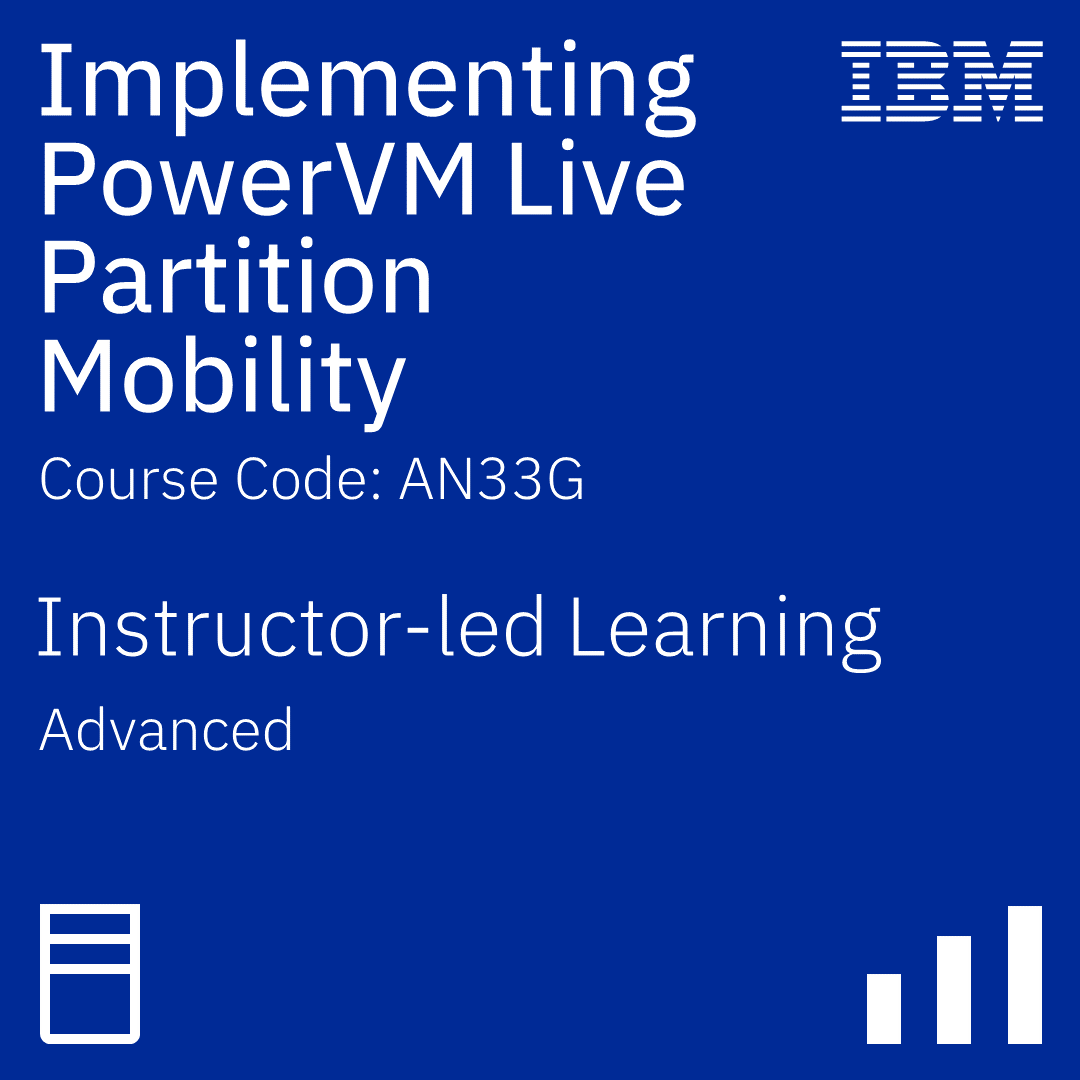 Implementing PowerVM Live Partition Mobility

IBM

Course Code: AN33G

Instructor-led Learning

Advanced